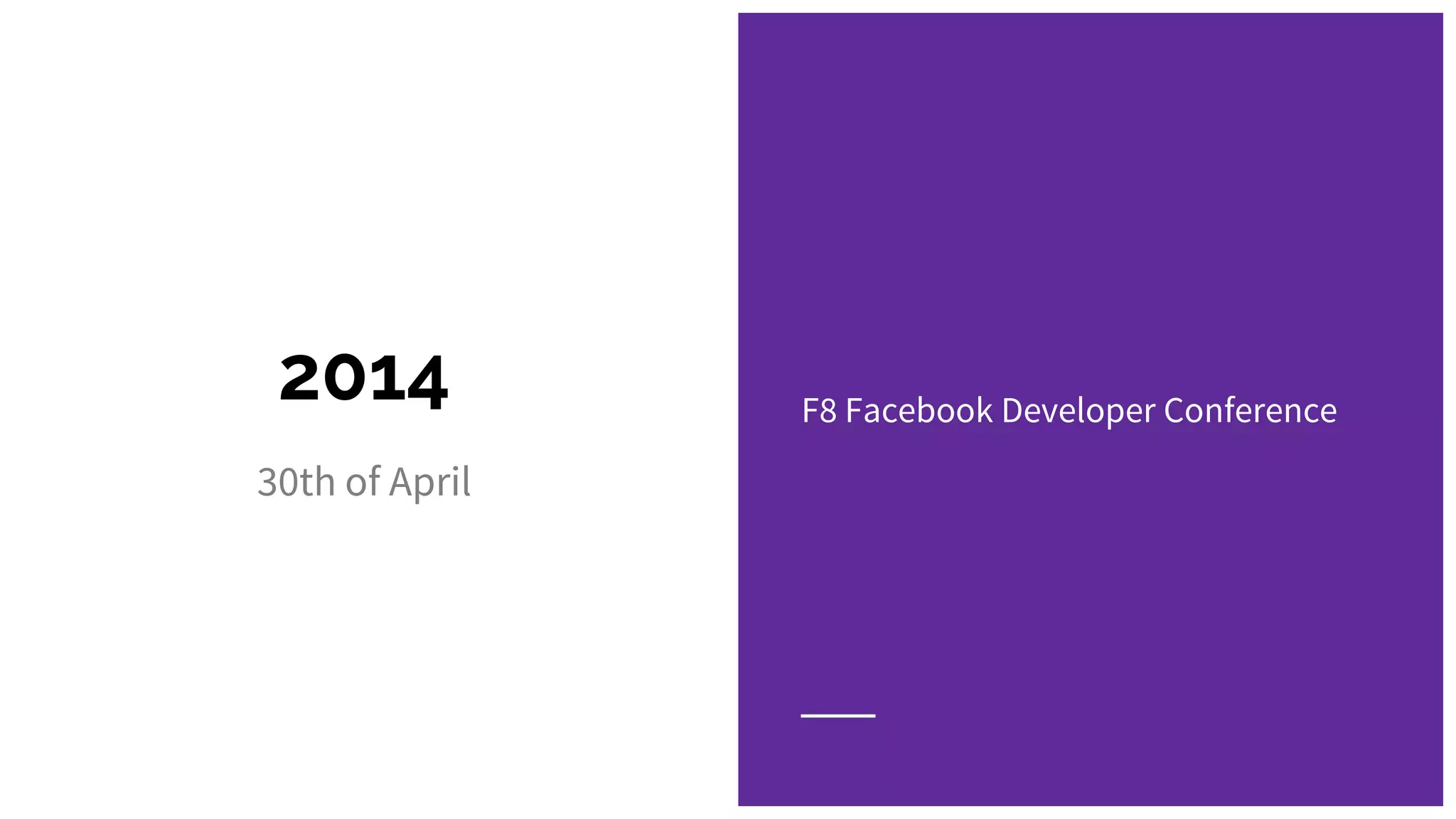 2014

30th of April

F8 Facebook Developer Conference